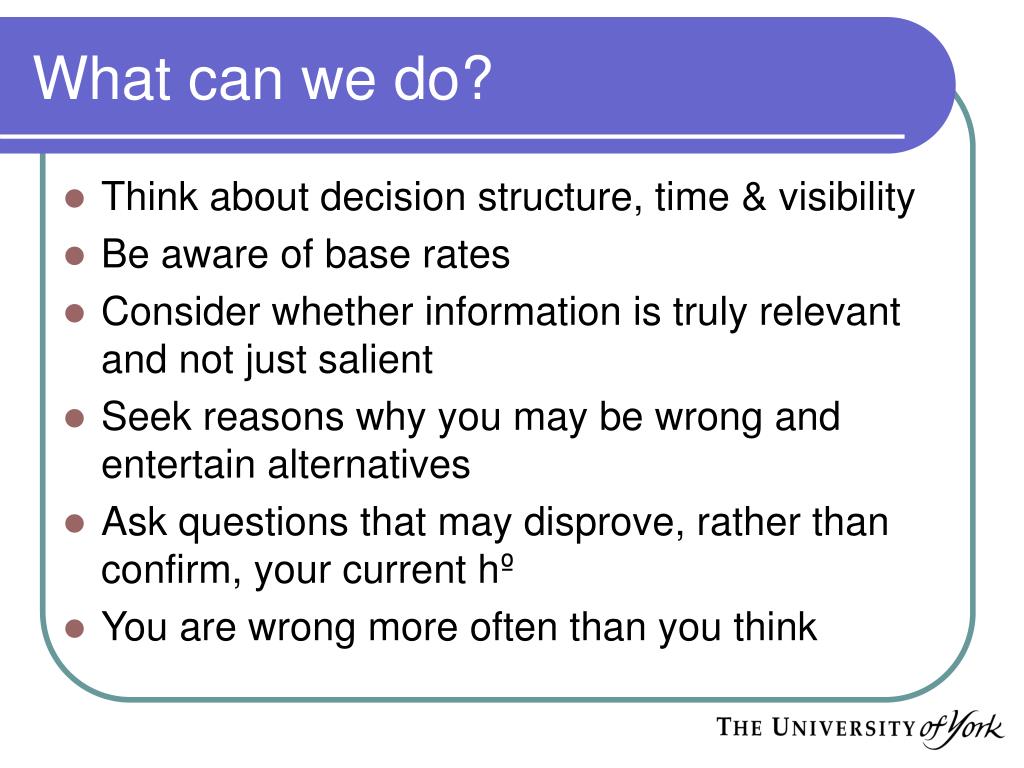 What can we do?

- Think about decision structure, time & visibility
- Be aware of base rates
- Consider whether information is truly relevant and not just salient
- Seek reasons why you may be wrong and entertain alternatives
- Ask questions that may disprove, rather than confirm, your current hº
- You are wrong more often than you think

THE UNIVERSITY of York